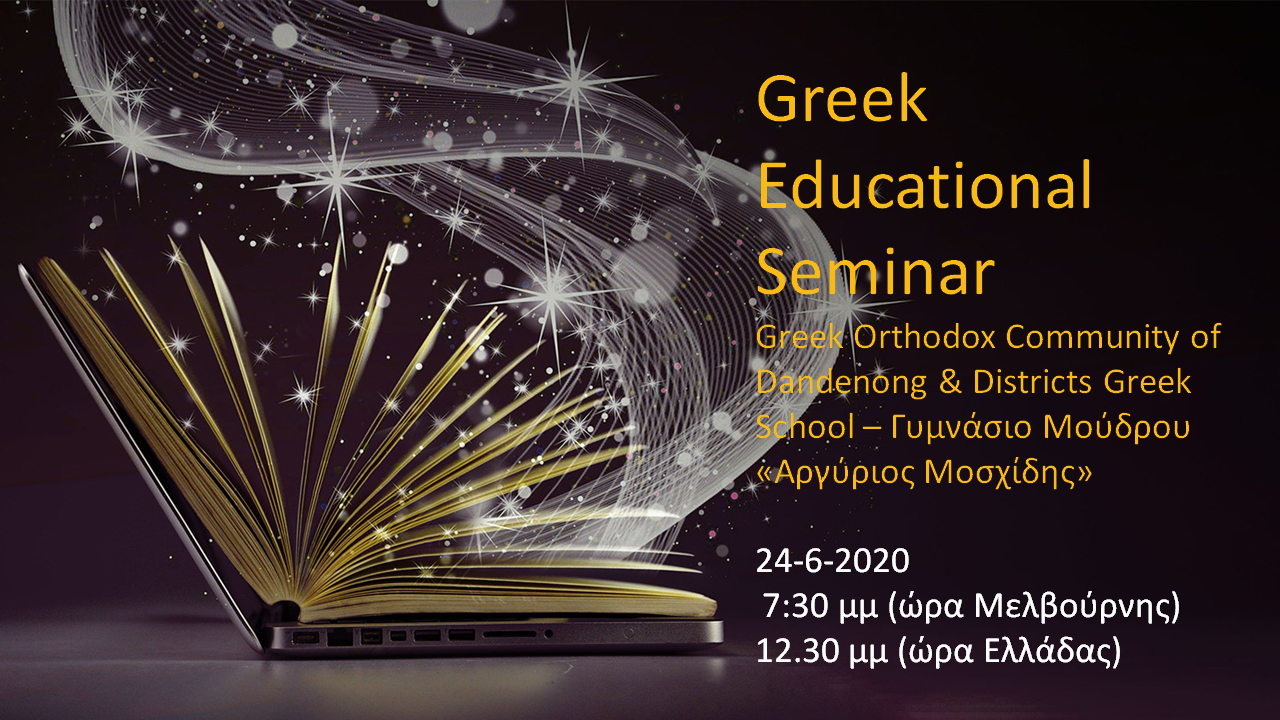 Greek Educational Seminar

Greek Orthodox Community of Dandenong & Districts Greek School – Γυμνάσιο Μούδρου «Αργύριος Μοσχίδης»

24-6-2020
7:30 μμ (ώρα Μελβούρνης)
12.30 μμ (ώρα Ελλάδας)